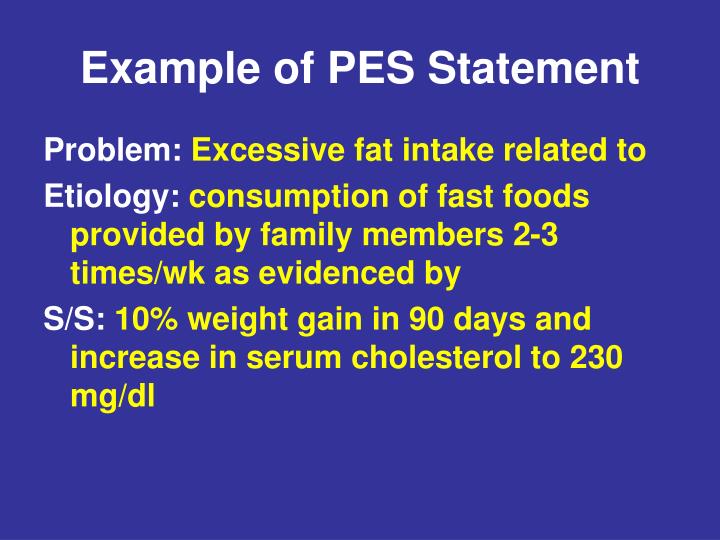 Example of PES Statement

Problem: Excessive fat intake related to

Etiology: consumption of fast foods provided by family members 2-3 times/wk as evidenced by

S/S: 10% weight gain in 90 days and increase in serum cholesterol to 230 mg/dl